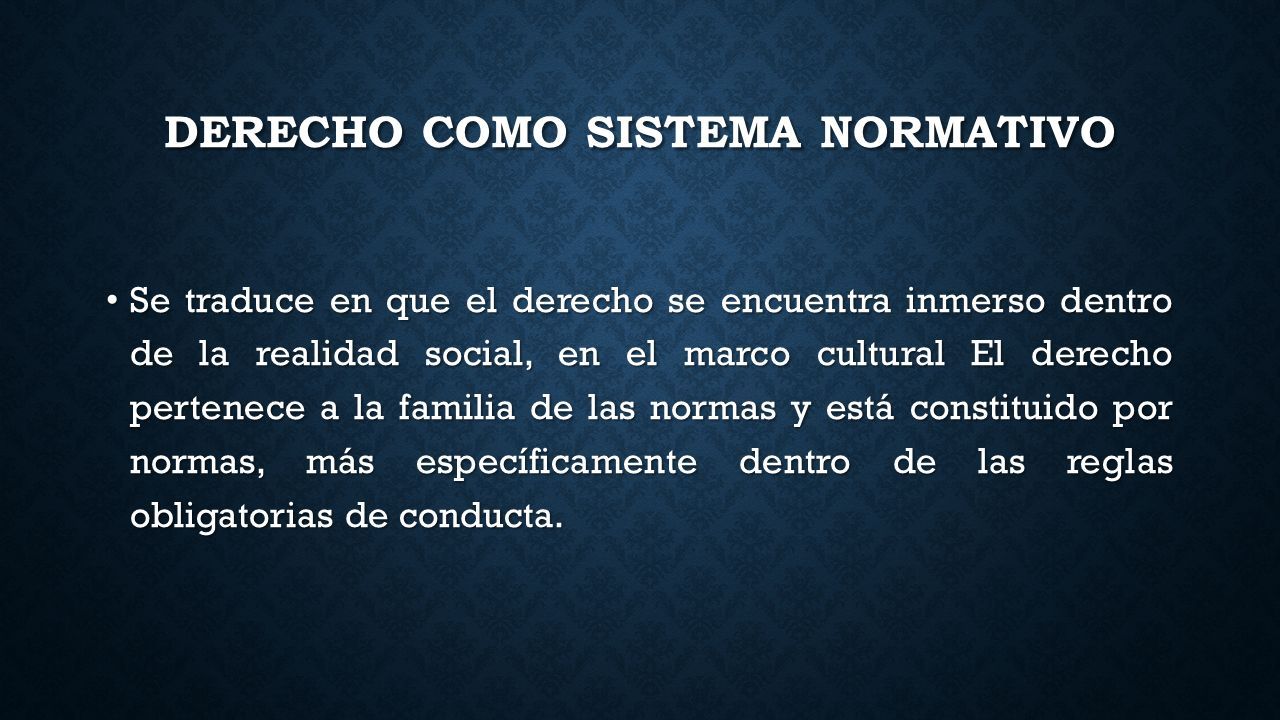 DERECHO COMO SISTEMA NORMATIVO

• Se traduce en que el derecho se encuentra inmerso dentro de la realidad social, en el marco cultural El derecho pertenece a la familia de las normas y está constituido por normas, más específicamente dentro de las reglas obligatorias de conducta.